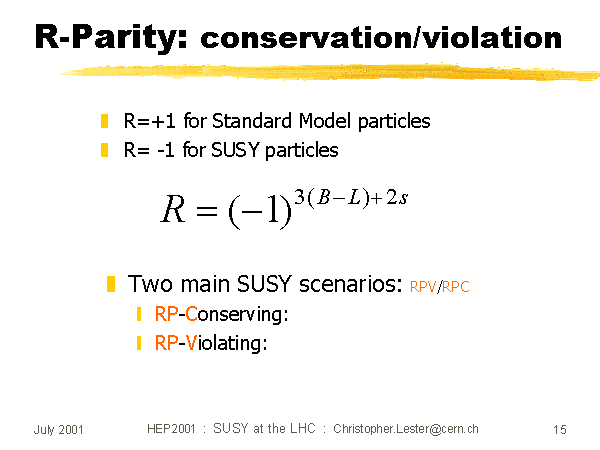 R-Parity: conservation/violation

R=+1 for Standard Model particles
R= -1 for SUSY particles

$R = (-1)^{3(B-L)+2s}$

Two main SUSY scenarios: RPV/RPC
RP-Conserving:
RP-Violating:

July 2001 HEP2001 : SUSY at the LHC : Christopher.Lester@cern.ch 15